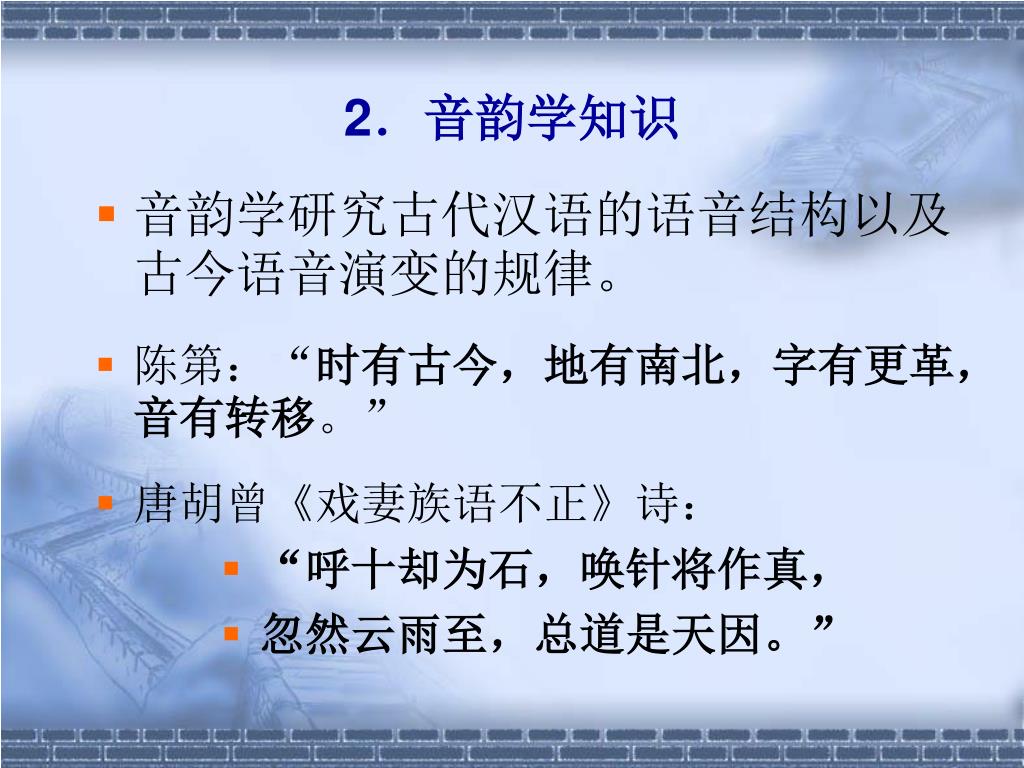 2．音韵学知识

音韵学研究古代汉语的语音结构以及古今语音演变的规律。

陈第：“时有古今，地有南北，字有更革，音有转移。”

唐胡曾《戏妻族语不正》诗：

“呼十却为石，唤针将作真，

忽然云雨至，总道是天因。”